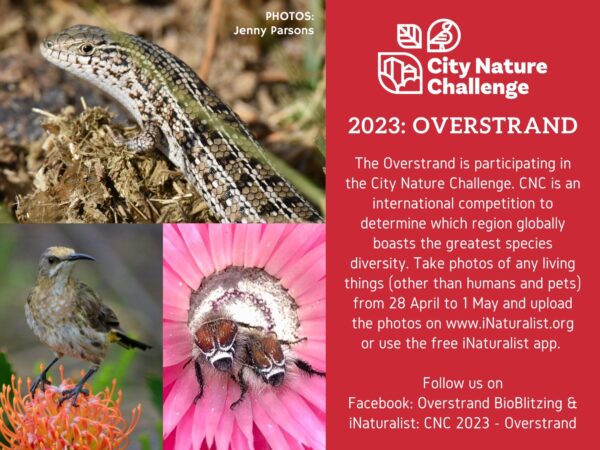 PHOTOS:
Jenny Parsons

City Nature Challenge

2023: OVERSTRAND

The Overstrand is participating in the City Nature Challenge. CNC is an international competition to determine which region globally boasts the greatest species diversity. Take photos of any living things (other than humans and pets) from 28 April to 1 May and upload the photos on www.iNaturalist.org or use the free iNaturalist app.

Follow us on
Facebook: Overstrand BioBlitzing &
iNaturalist: CNC 2023 - Overstrand